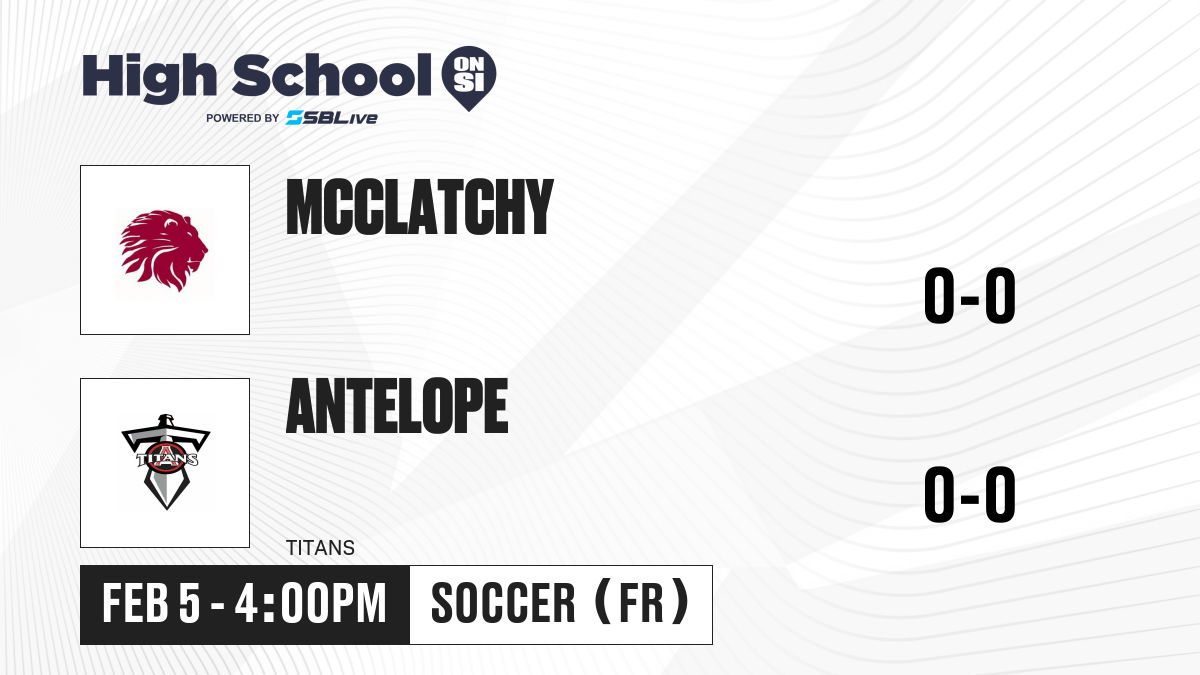 High School ON SI
POWERED BY SBLive

MCCLATCHY

0-0

TITANS

ANTELOPE

0-0

TITANS

FEB 5 - 4:00PM

SOCCER (FR)